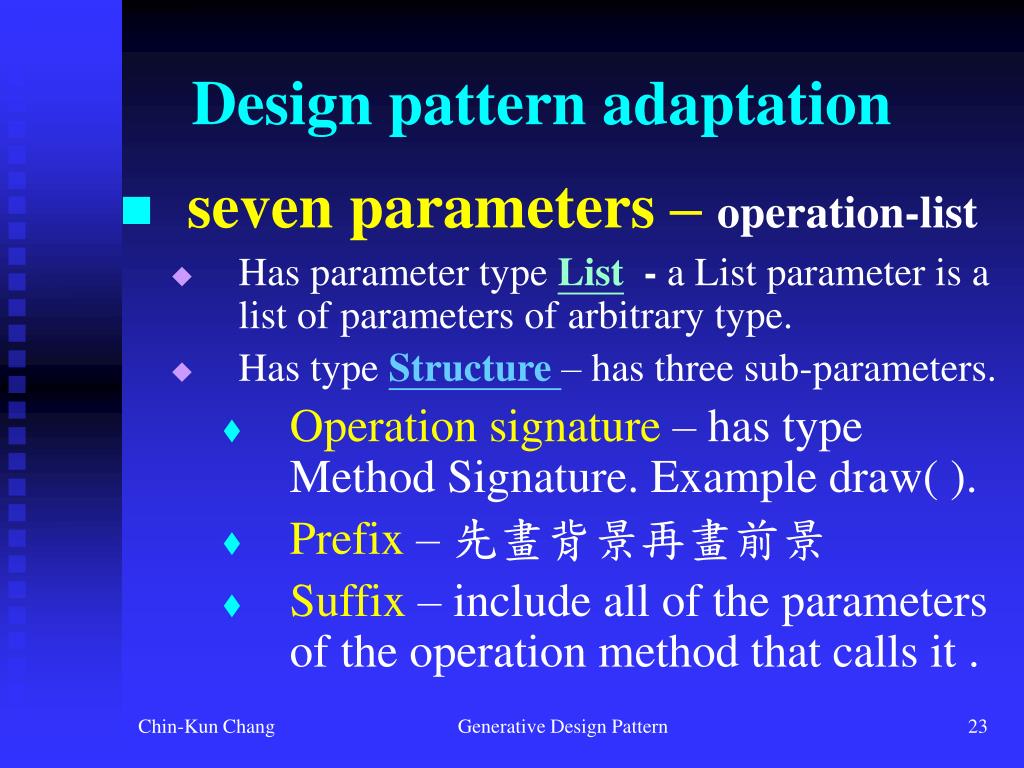 Design pattern adaptation

seven parameters – operation-list

Has parameter type List - a List parameter is a list of parameters of arbitrary type.

Has type Structure – has three sub-parameters.

Operation signature – has type Method Signature. Example draw( ).

Prefix – 先畫背景再畫前景

Suffix – include all of the parameters of the operation method that calls it .

Chin-Kun Chang

Generative Design Pattern

23